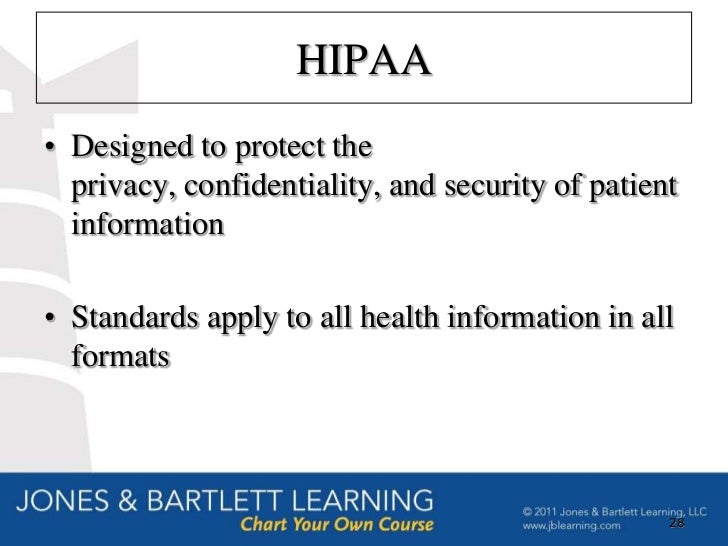 HIPAA

• Designed to protect the privacy, confidentiality, and security of patient information

• Standards apply to all health information in all formats

JONES & BARTLETT LEARNING
Chart Your Own Course

© 2011 Jones & Bartlett Learning, LLC
www.jblearning.com

28